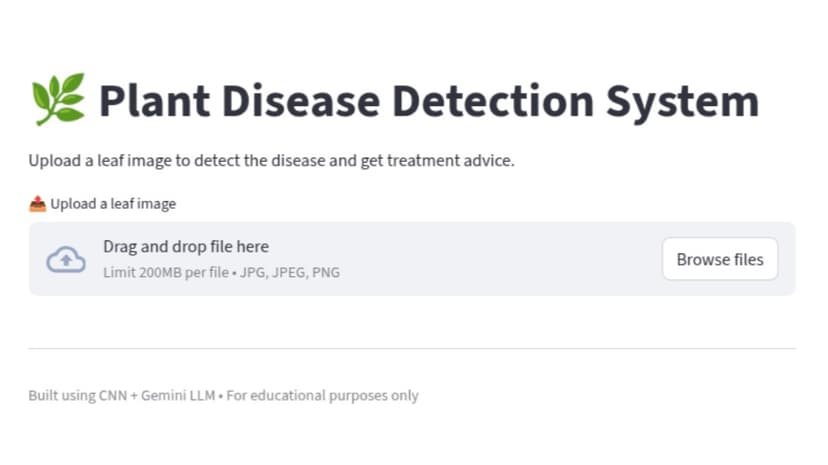 🌿 Plant Disease Detection System

Upload a leaf image to detect the disease and get treatment advice.

📤 Upload a leaf image

Drag and drop file here
Limit 200MB per file • JPG, JPEG, PNG

Browse files

Built using CNN + Gemini LLM • For educational purposes only